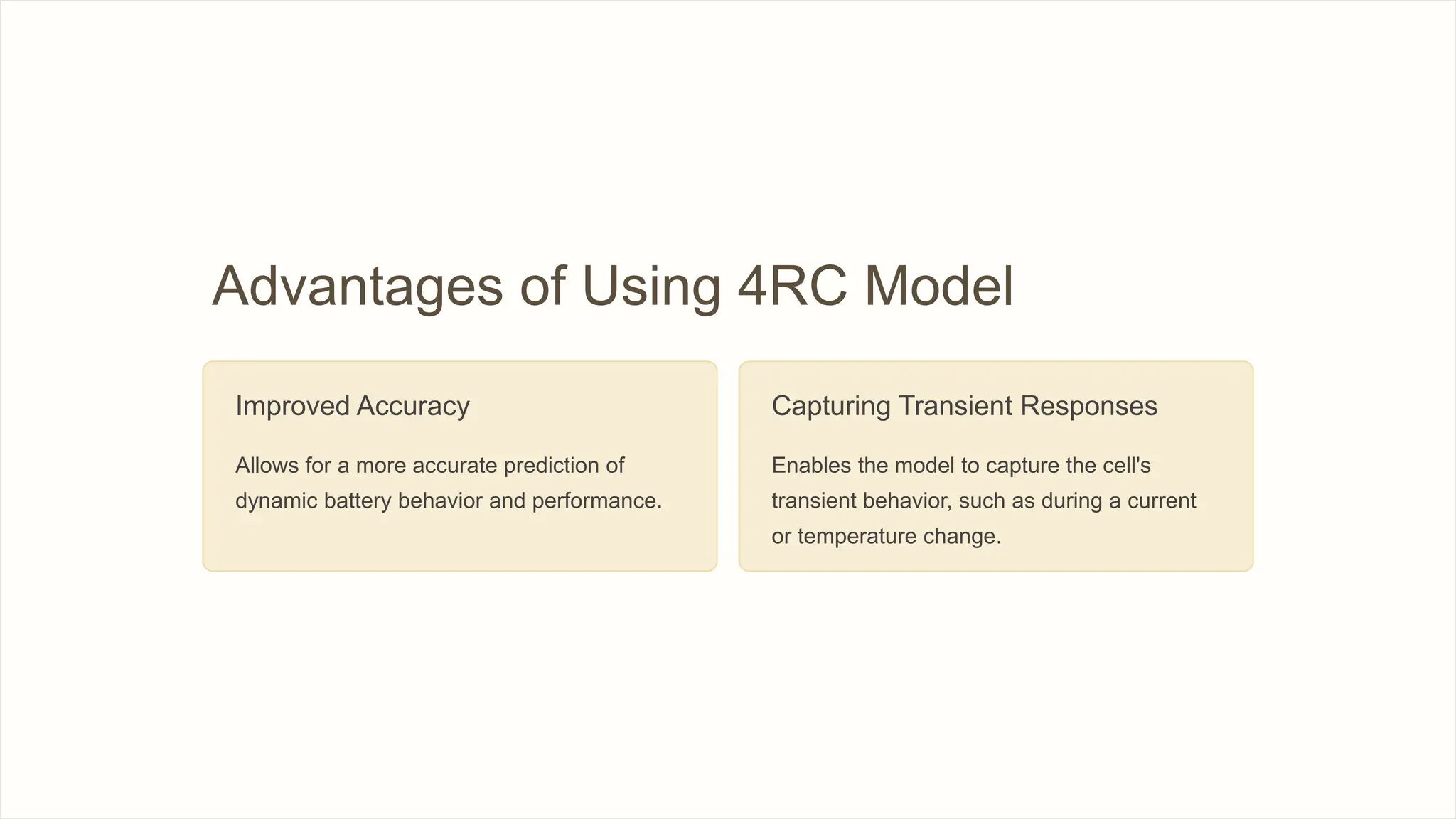 Advantages of Using 4RC Model

Improved Accuracy

Allows for a more accurate prediction of dynamic battery behavior and performance.

Capturing Transient Responses

Enables the model to capture the cell's transient behavior, such as during a current or temperature change.